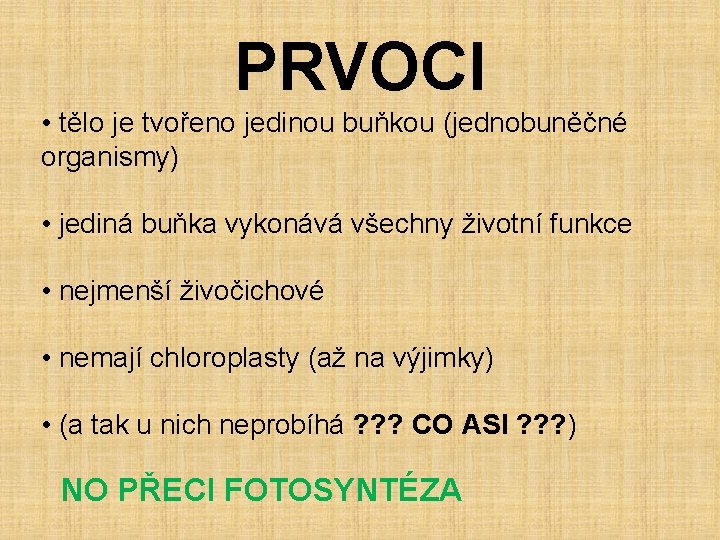 PRVOCI

• tělo je tvořeno jedinou buňkou (jednobuněčné organismy)

• jediná buňka vykonává všechny životní funkce

• nejmenší živočichové

• nemají chloroplasty (až na výjimky)

• (a tak u nich neprobíhá ??? CO ASI ???)

NO PŘECI FOTOSYNTÉZA